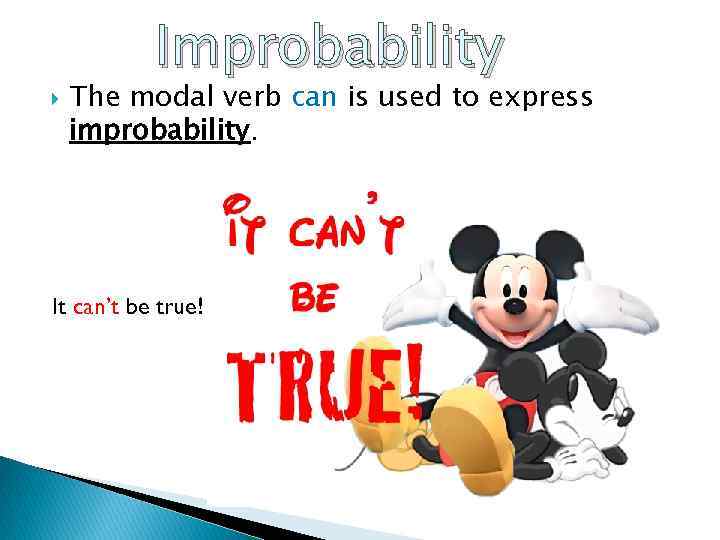 Improbability

The modal verb can is used to express improbability.

IT CAN'T BE TRUE!

It can't be true!